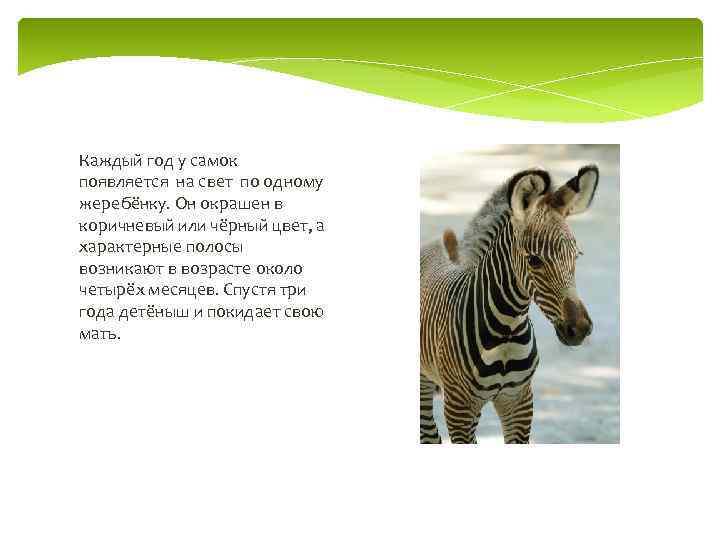 Каждый год у самок появляется на свет по одному жеребёнку. Он окрашен в коричневый или чёрный цвет, а характерные полосы возникают в возрасте около четырёх месяцев. Спустя три года детёныш и покидает свою мать.